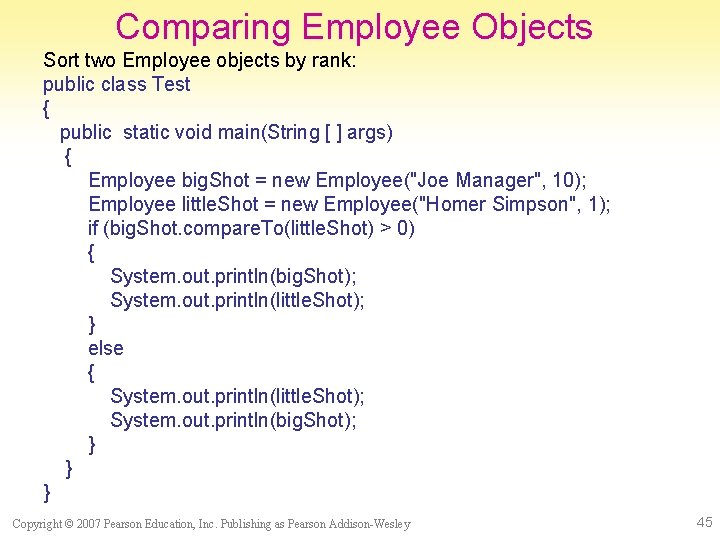 Comparing Employee Objects

Sort two Employee objects by rank:
public class Test
{
public static void main(String [ ] args)
{
Employee bigShot = new Employee("Joe Manager", 10);
Employee littleShot = new Employee("Homer Simpson", 1);
if (bigShot.compareTo(littleShot) > 0)
{
System.out.println(bigShot);
System.out.println(littleShot);
}
else
{
System.out.println(littleShot);
System.out.println(bigShot);
}
}
}

Copyright © 2007 Pearson Education, Inc. Publishing as Pearson Addison-Wesley

45